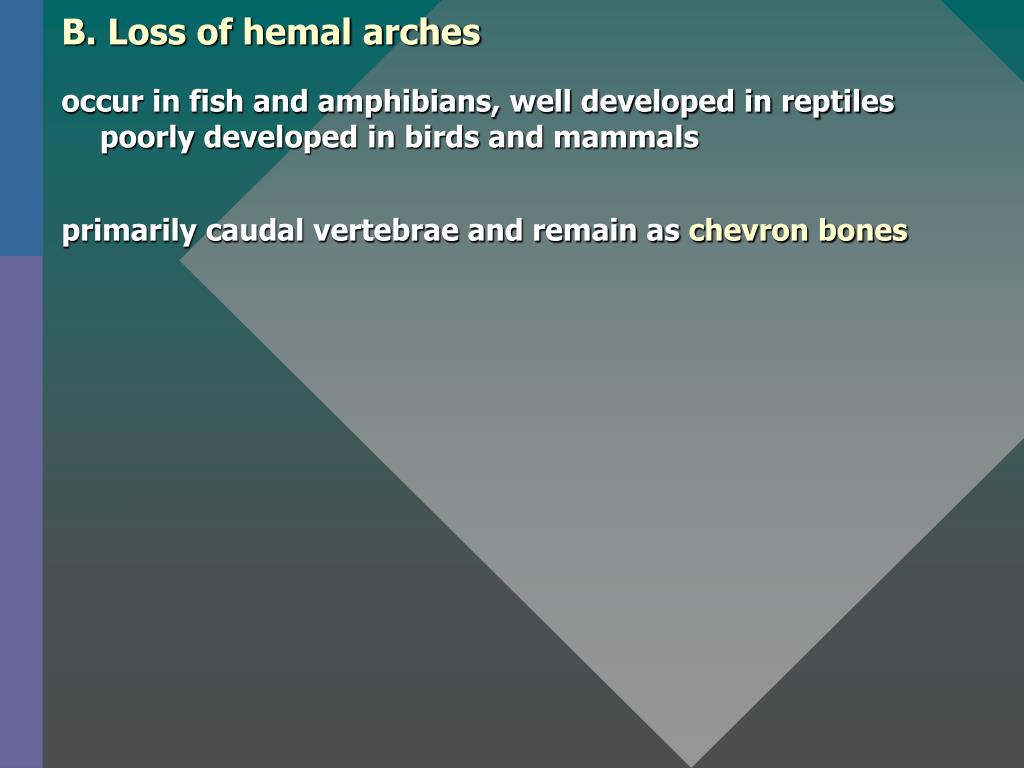 B. Loss of hemal arches

occur in fish and amphibians, well developed in reptiles poorly developed in birds and mammals

primarily caudal vertebrae and remain as chevron bones